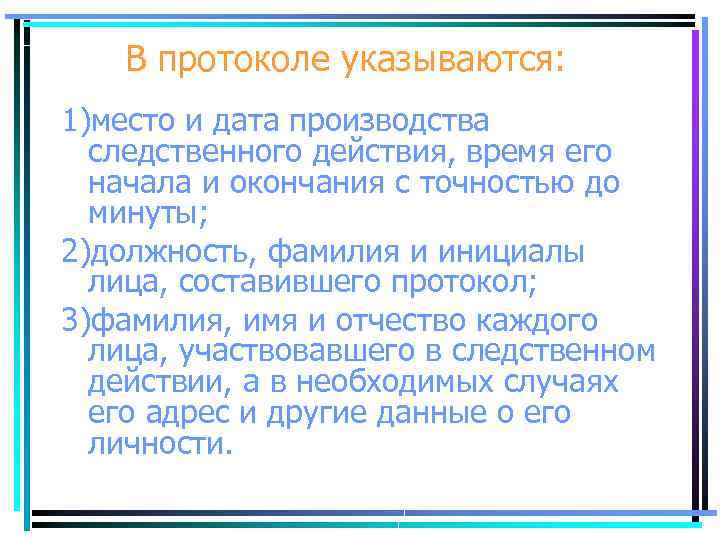 В протоколе указываются:

1)место и дата производства следственного действия, время его начала и окончания с точностью до минуты;

2)должность, фамилия и инициалы лица, составившего протокол;

3)фамилия, имя и отчество каждого лица, участвовавшего в следственном действии, а в необходимых случаях его адрес и другие данные о его личности.